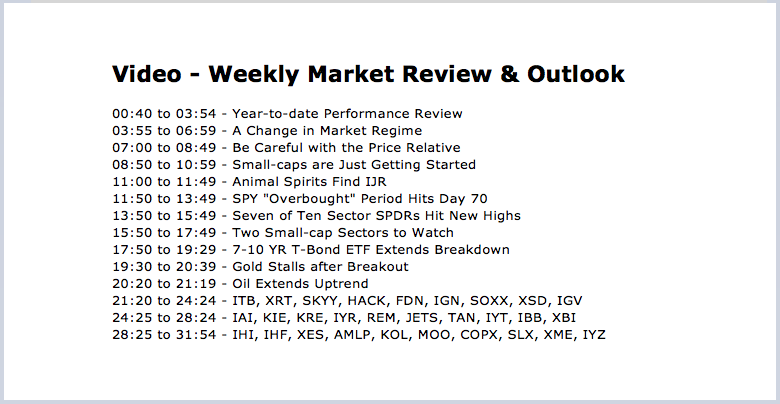 Video - Weekly Market Review & Outlook

00:40 to 03:54 - Year-to-date Performance Review
03:55 to 06:59 - A Change in Market Regime
07:00 to 08:49 - Be Careful with the Price Relative
08:50 to 10:59 - Small-caps are Just Getting Started
11:00 to 11:49 - Animal Spirits Find IJR
11:50 to 13:49 - SPY "Overbought" Period Hits Day 70
13:50 to 15:49 - Seven of Ten Sector SPDRs Hit New Highs
15:50 to 17:49 - Two Small-cap Sectors to Watch
17:50 to 19:29 - 7-10 YR T-Bond ETF Extends Breakdown
19:30 to 20:39 - Gold Stalls after Breakout
20:20 to 21:19 - Oil Extends Uptrend
21:20 to 24:24 - ITB, XRT, SKYY, HACK, FDN, IGN, SOXX, XSD, IGV
24:25 to 28:24 - IAI, KIE, KRE, IYR, REM, JETS, TAN, IYT, IBB, XBI
28:25 to 31:54 - IHI, IHF, XES, AMLP, KOL, MOO, COPX, SLX, XME, IYZ